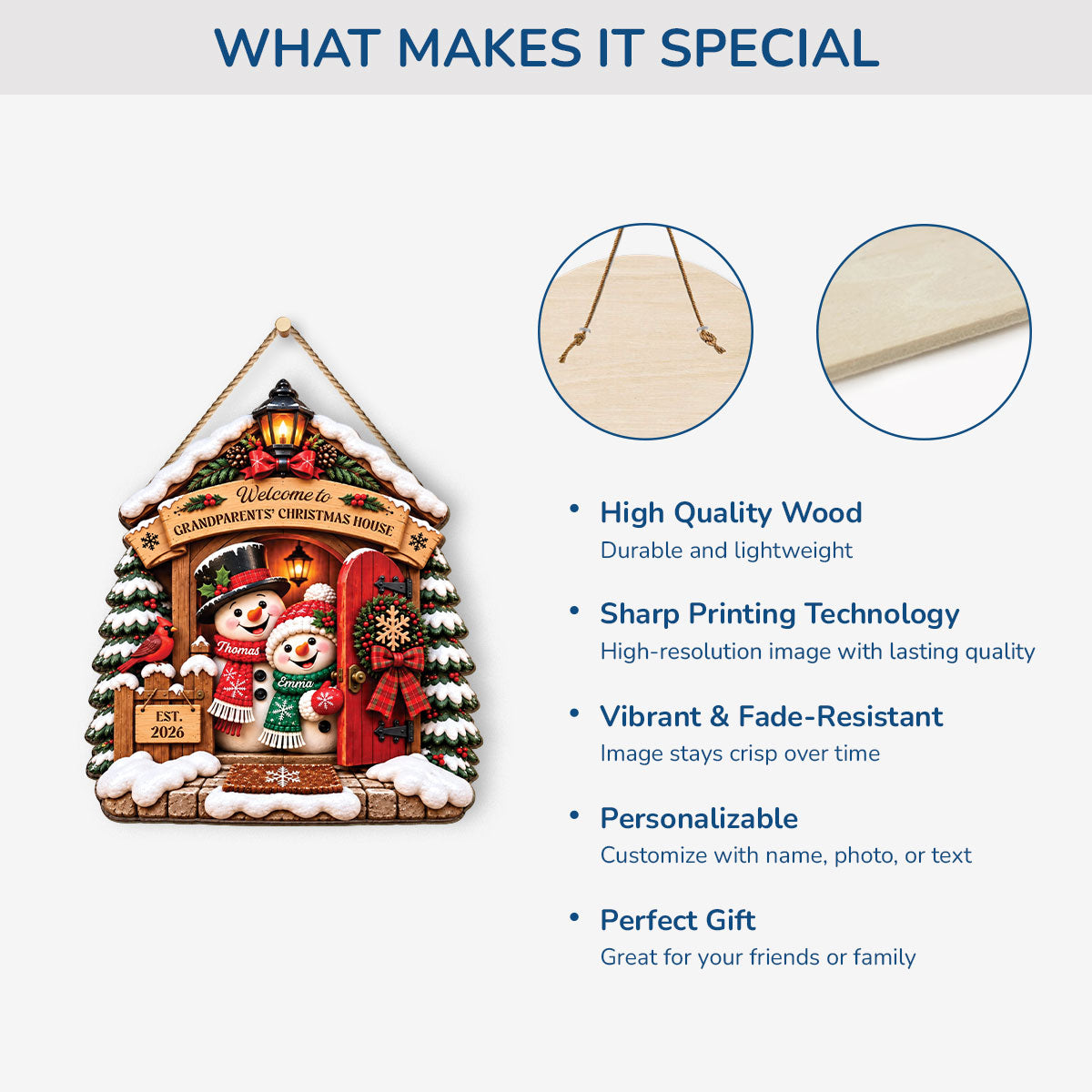 WHAT MAKES IT SPECIAL

Welcome to
GRANDPARENTS' CHRISTMAS HOUSE

Thomas

Emma

EST.
2026

• High Quality Wood
Durable and lightweight

• Sharp Printing Technology
High-resolution image with lasting quality

• Vibrant & Fade-Resistant
Image stays crisp over time

• Personalizable
Customize with name, photo, or text

• Perfect Gift
Great for your friends or family